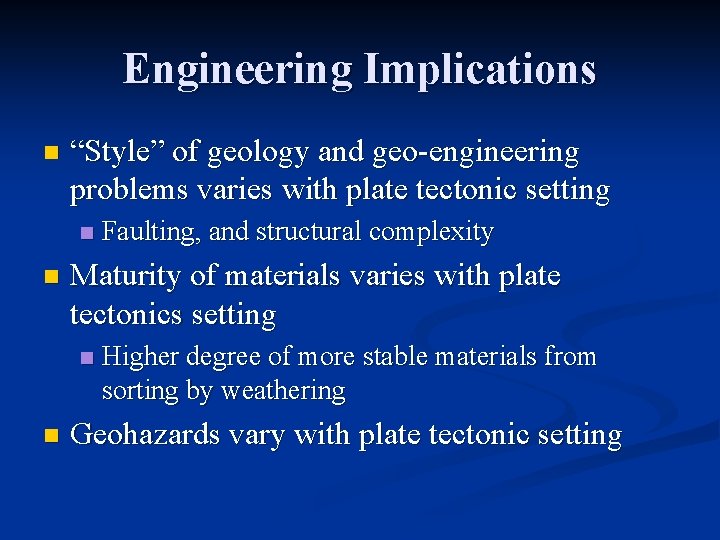 Engineering Implications

“Style” of geology and geo-engineering problems varies with plate tectonic setting

Faulting, and structural complexity

Maturity of materials varies with plate tectonics setting

Higher degree of more stable materials from sorting by weathering

Geohazards vary with plate tectonic setting